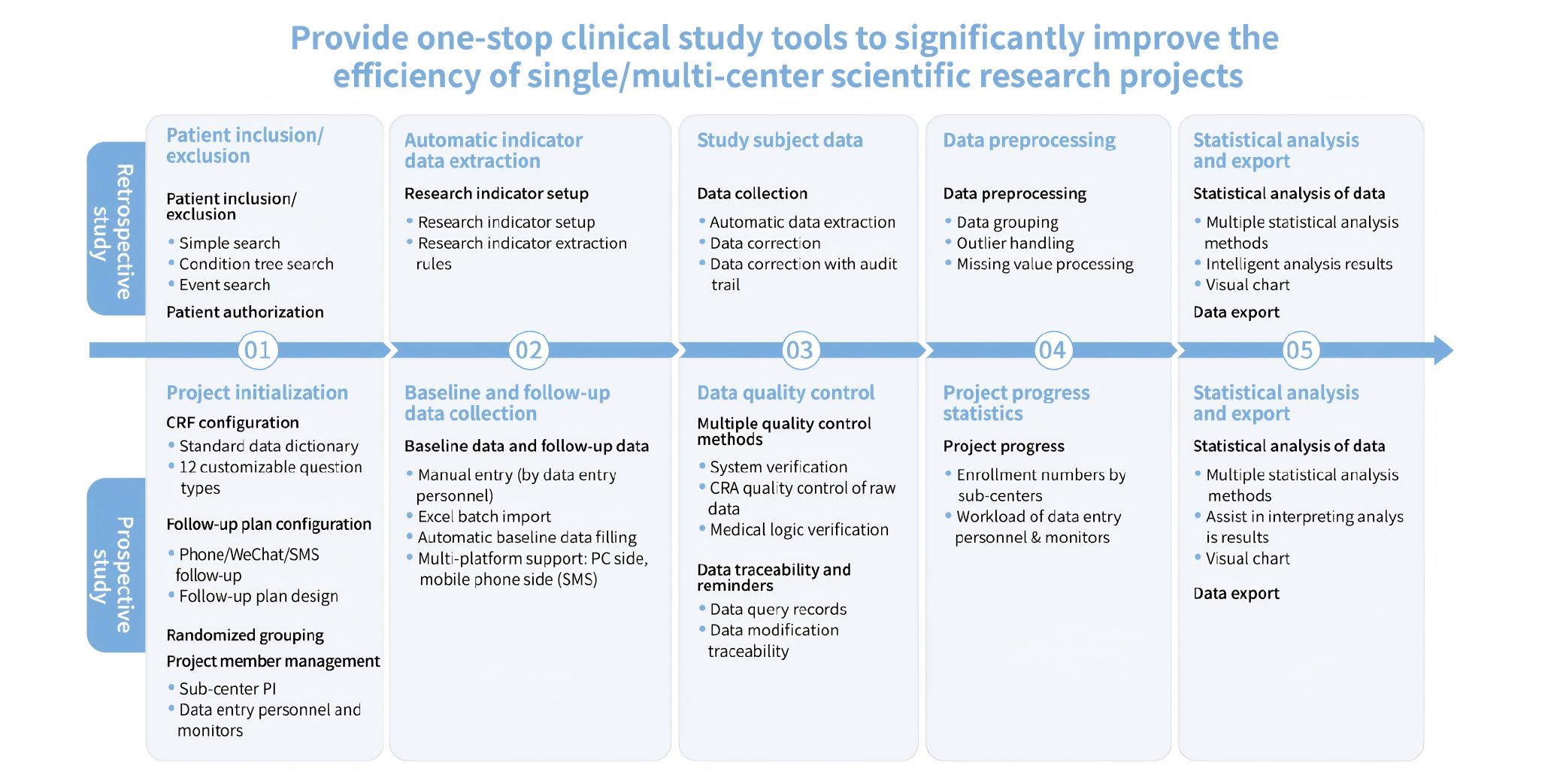 Provide one-stop clinical study tools to significantly improve the efficiency of single/multi-center scientific research projects

Retrospective study

Patient inclusion/ exclusion

Patient inclusion/ exclusion
• Simple search
• Condition tree search
• Event search
Patient authorization

Automatic indicator data extraction

Research indicator setup
• Research indicator setup
• Research indicator extraction rules

Study subject data

Data collection
• Automatic data extraction
• Data correction
• Data correction with audit trail

Data preprocessing

Data preprocessing
• Data grouping
• Outlier handling
• Missing value processing

Statistical analysis and export

Statistical analysis of data
• Multiple statistical analysis methods
• Intelligent analysis results
• Visual chart
Data export

01 02 03 04 05

Prospective study

Project initialization

CRF configuration
• Standard data dictionary
• 12 customizable question types
Follow-up plan configuration
• Phone/WeChat/SMS follow-up
• Follow-up plan design
Randomized grouping
Project member management
• Sub-center PI
• Data entry personnel and monitors

Baseline and follow-up data collection

Baseline data and follow-up data
• Manual entry (by data entry personnel)
• Excel batch import
• Automatic baseline data filling
• Multi-platform support: PC side, mobile phone side (SMS)

Data quality control

Multiple quality control methods
• System verification
• CRA quality control of raw data
• Medical logic verification
Data traceability and reminders
• Data query records
• Data modification traceability

Project progress statistics

Project progress
• Enrollment numbers by sub-centers
• Workload of data entry personnel & monitors

Statistical analysis and export

Statistical analysis of data
• Multiple statistical analysis methods
• Assist in interpreting analys is results
• Visual chart
Data export